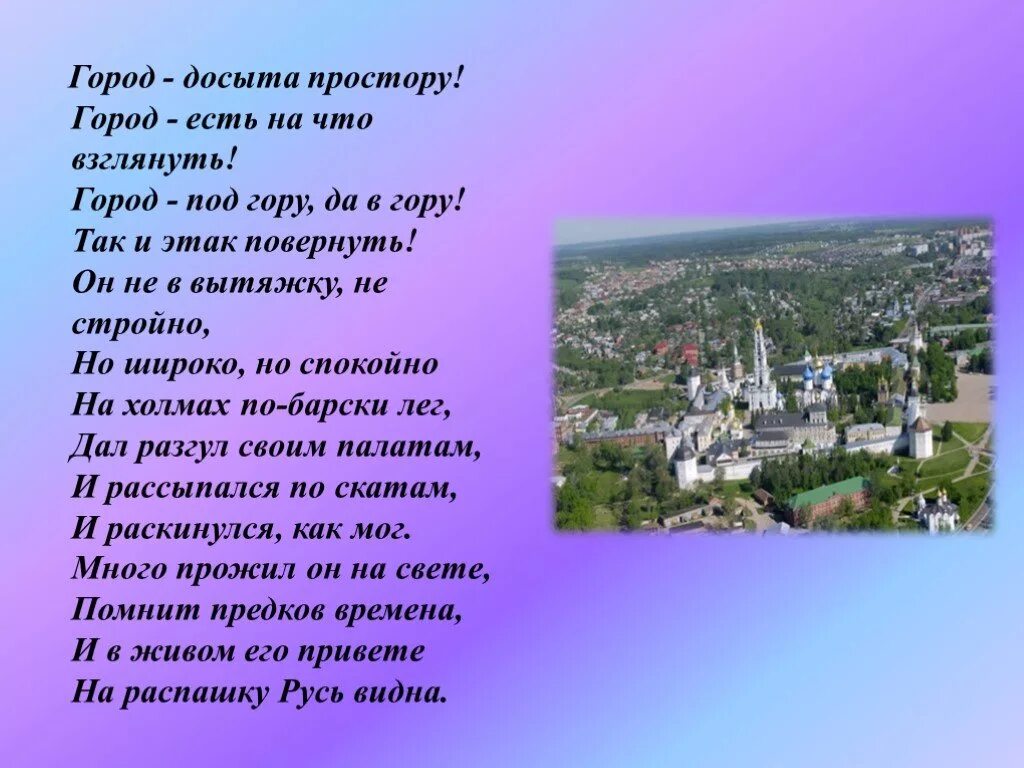 Город - досыта простору!
Город - есть на что взглянуть!
Город - под гору, да в гору!
Так и этак повернуть!
Он не в вытяжку, не стройно,
Но широко, но спокойно
На холмах по-барски лег,
Дал разгул своим палатам,
И рассыпался по скатам,
И раскинулся, как мог.
Много прожил он на свете,
Помнит предков времена,
И в живом его привете
На распашку Русь видна.